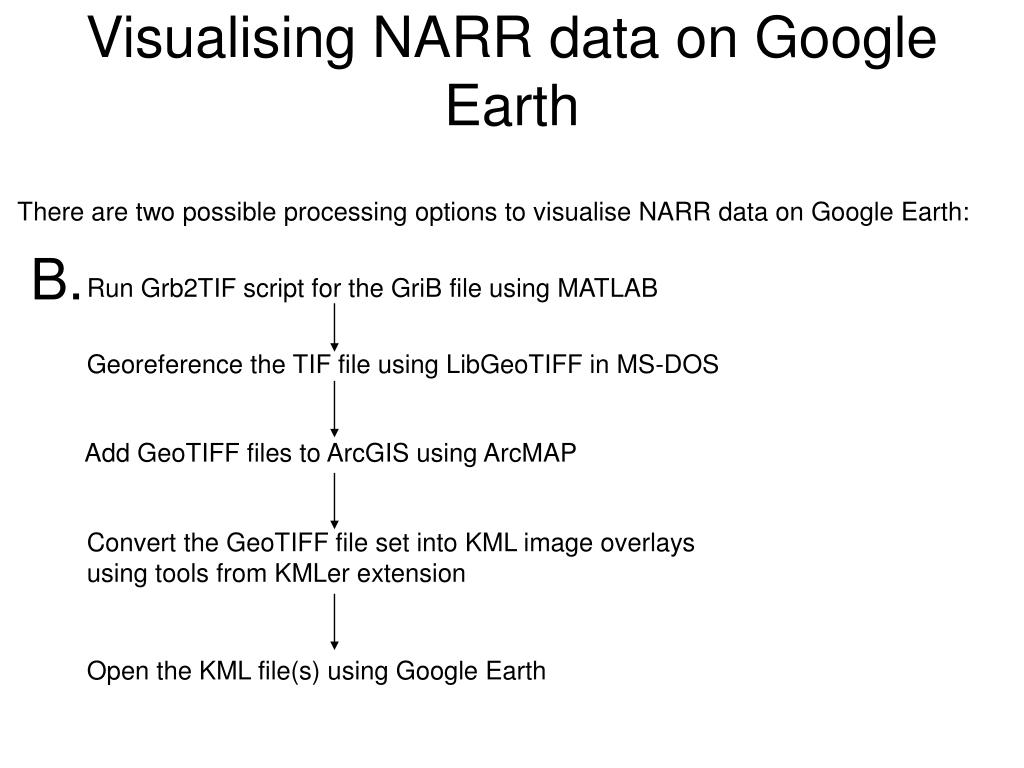 Visualising NARR data on Google Earth

There are two possible processing options to visualise NARR data on Google Earth:

B. Run Grb2TIF script for the GriB file using MATLAB

Georeference the TIF file using LibGeoTIFF in MS-DOS

Add GeoTIFF files to ArcGIS using ArcMAP

Convert the GeoTIFF file set into KML image overlays using tools from KMLer extension

Open the KML file(s) using Google Earth